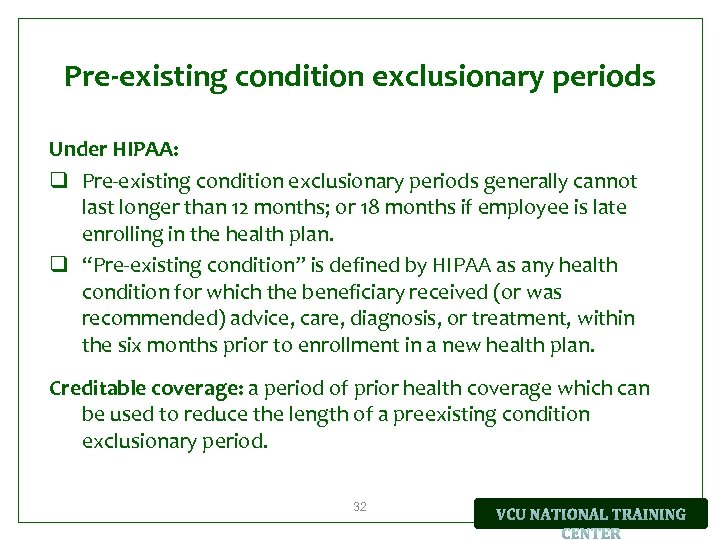 Pre-existing condition exclusionary periods

Under HIPAA:

❑ Pre-existing condition exclusionary periods generally cannot last longer than 12 months; or 18 months if employee is late enrolling in the health plan.

❑ "Pre-existing condition" is defined by HIPAA as any health condition for which the beneficiary received (or was recommended) advice, care, diagnosis, or treatment, within the six months prior to enrollment in a new health plan.

Creditable coverage: a period of prior health coverage which can be used to reduce the length of a preexisting condition exclusionary period.

32

VCU NATIONAL TRAINING CENTER